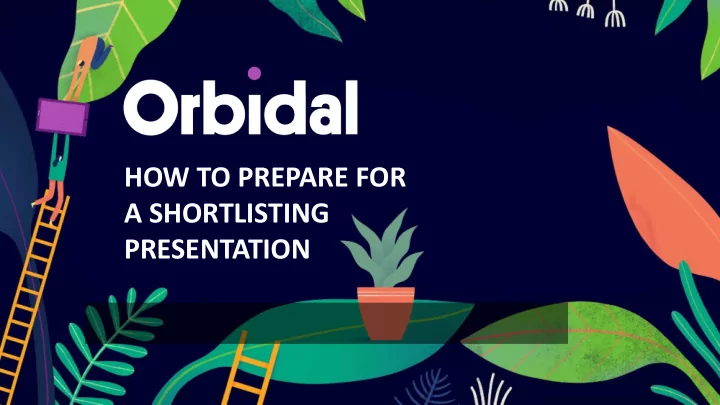 Orbidal

HOW TO PREPARE FOR A SHORTLISTING PRESENTATION